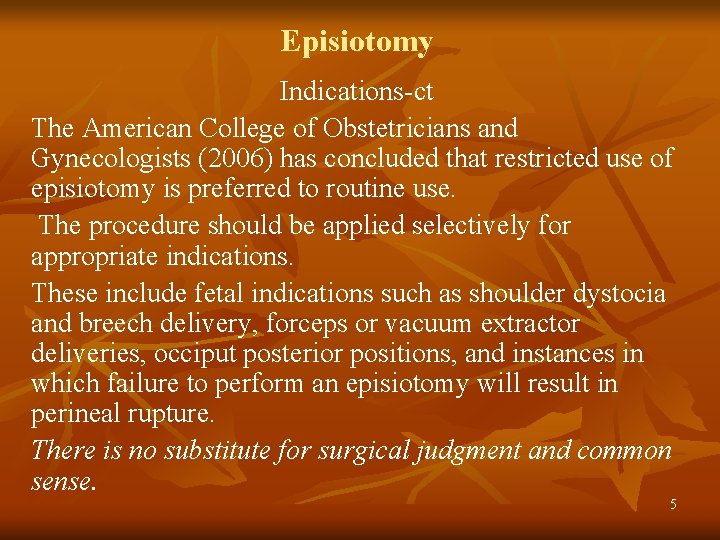 Episiotomy

Indications-ct

The American College of Obstetricians and Gynecologists (2006) has concluded that restricted use of episiotomy is preferred to routine use.

The procedure should be applied selectively for appropriate indications.

These include fetal indications such as shoulder dystocia and breech delivery, forceps or vacuum extractor deliveries, occiput posterior positions, and instances in which failure to perform an episiotomy will result in perineal rupture.

There is no substitute for surgical judgment and common sense.

5